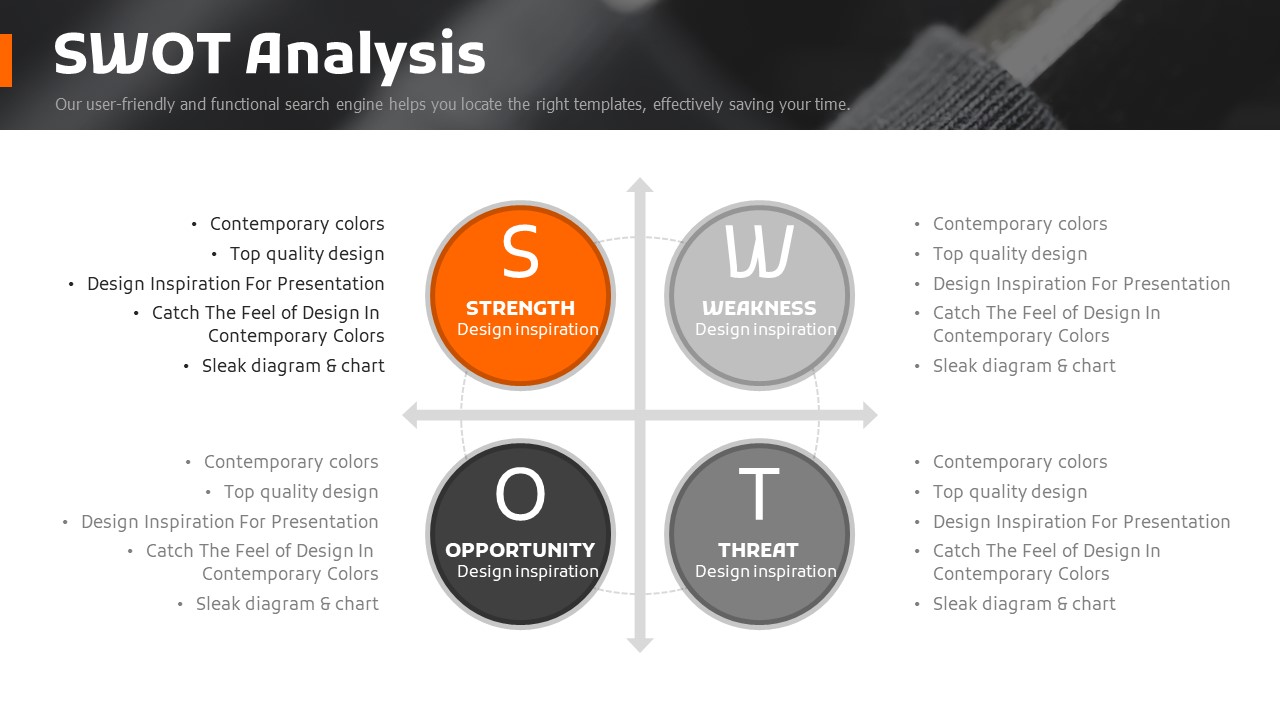 SWOT Analysis

Our user-friendly and functional search engine helps you locate the right templates, effectively saving your time.

• Contemporary colors
• Top quality design
• Design Inspiration For Presentation
• Catch The Feel of Design In Contemporary Colors
• Sleak diagram & chart

S
STRENGTH
Design inspiration

W
WEAKNESS
Design inspiration

• Contemporary colors
• Top quality design
• Design Inspiration For Presentation
• Catch The Feel of Design In Contemporary Colors
• Sleak diagram & chart

• Contemporary colors
• Top quality design
• Design Inspiration For Presentation
• Catch The Feel of Design In Contemporary Colors
• Sleak diagram & chart

O
OPPORTUNITY
Design inspiration

T
THREAT
Design inspiration

• Contemporary colors
• Top quality design
• Design Inspiration For Presentation
• Catch The Feel of Design In Contemporary Colors
• Sleak diagram & chart